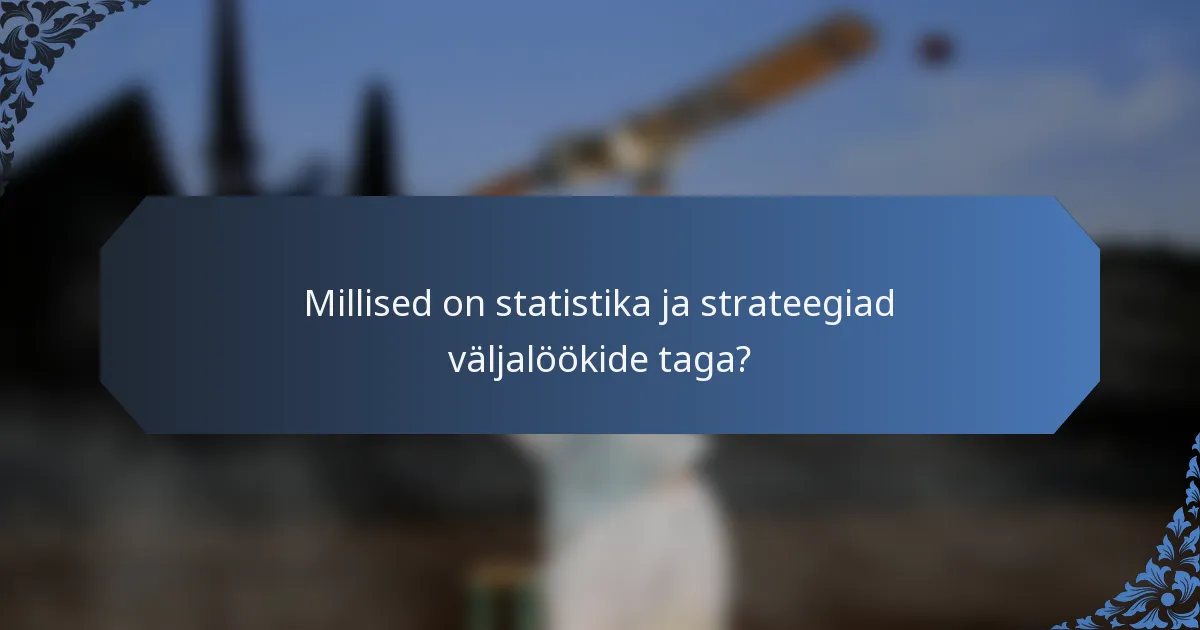 Millised on statistika ja strateegiad väljalöökide taga?